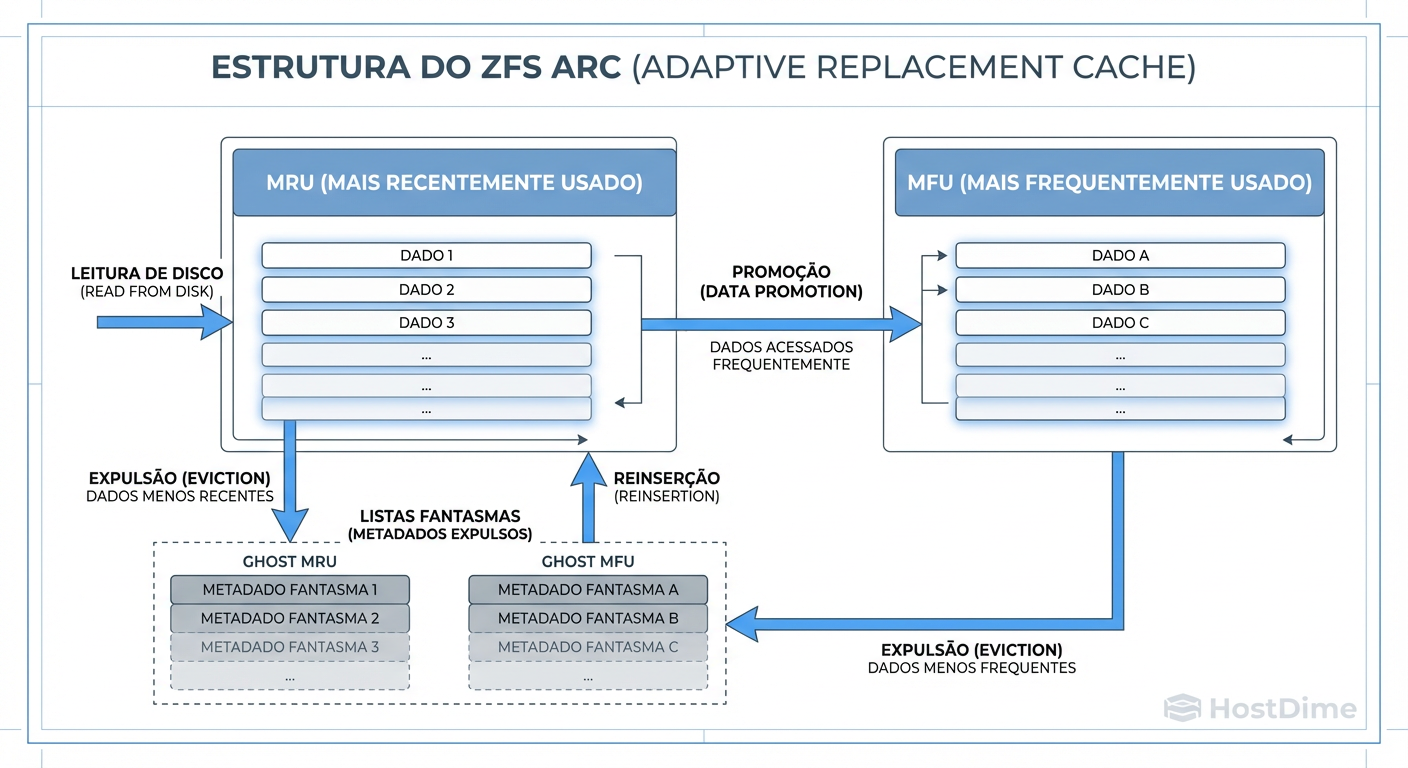 ESTRUTURA DO ZFS ARC (ADAPTIVE REPLACEMENT CACHE)

MRU (MAIS RECENTEMENTE USADO)

DADO 1
DADO 2
DADO 3
...
...
...

LEITURA DE DISCO
(READ FROM DISK)

PROMOÇÃO
(DATA PROMOTION)

DADOS ACESSADOS
FREQUENTEMENTE

MFU (MAIS FREQUENTEMENTE USADO)

DADO A
DADO B
DADO C
...
...
...

EXPULSÃO (EVICTION)
DADOS MENOS RECENTES

REINSERÇÃO
(REINSERTION)

LISTAS FANTASMAS
(METADADOS EXPULSOS)

GHOST MRU
METADADO FANTASMA 1
METADADO FANTASMA 2
METADADO FANTASMA 3
...

GHOST MFU
METADADO FANTASMA A
METADADO FANTASMA B
METADADO FANTASMA C
...

EXPULSÃO (EVICTION)
DADOS MENOS FREQUENTES

HostDime